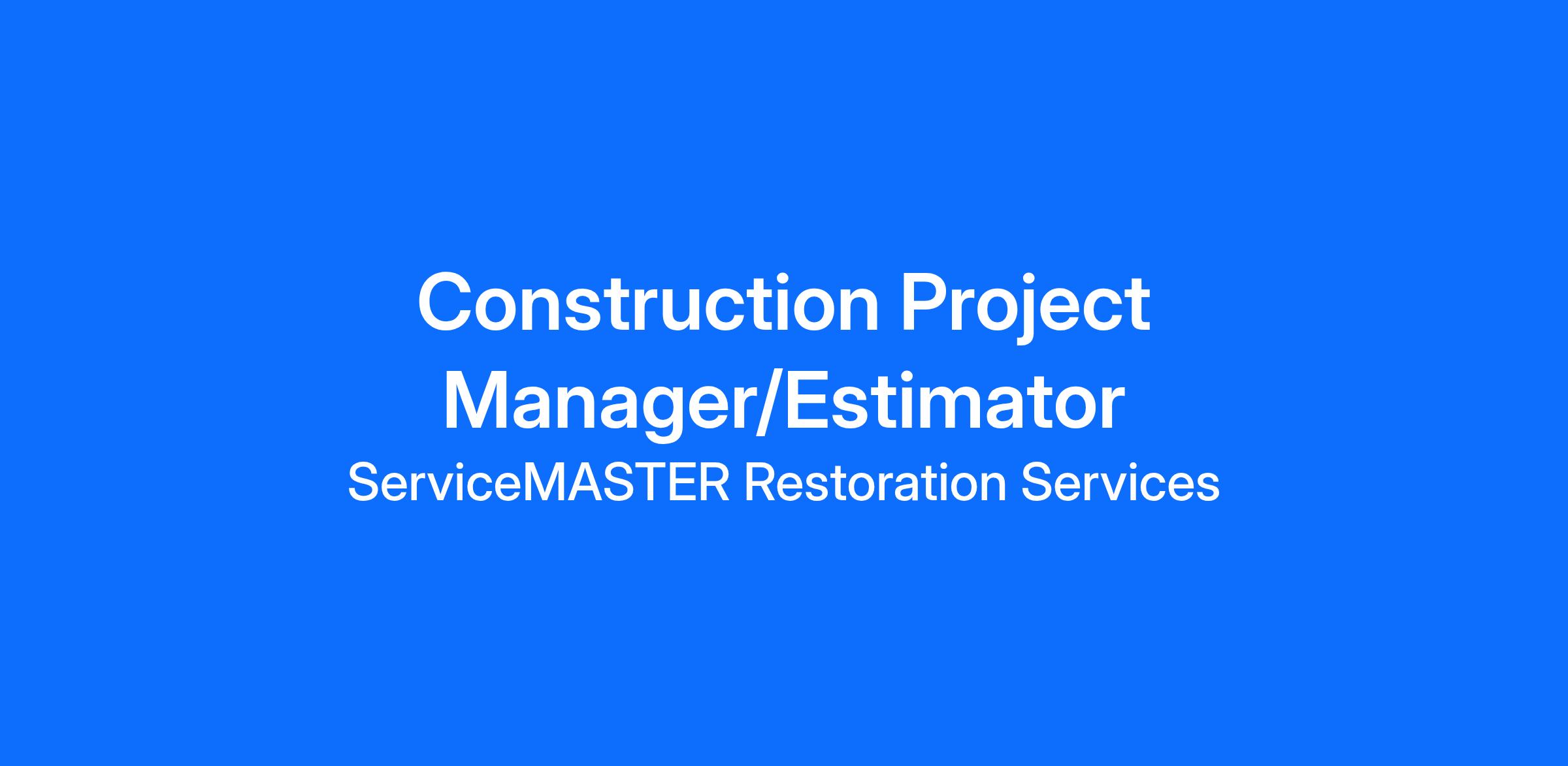 Construction Project Manager/Estimator

ServiceMASTER Restoration Services